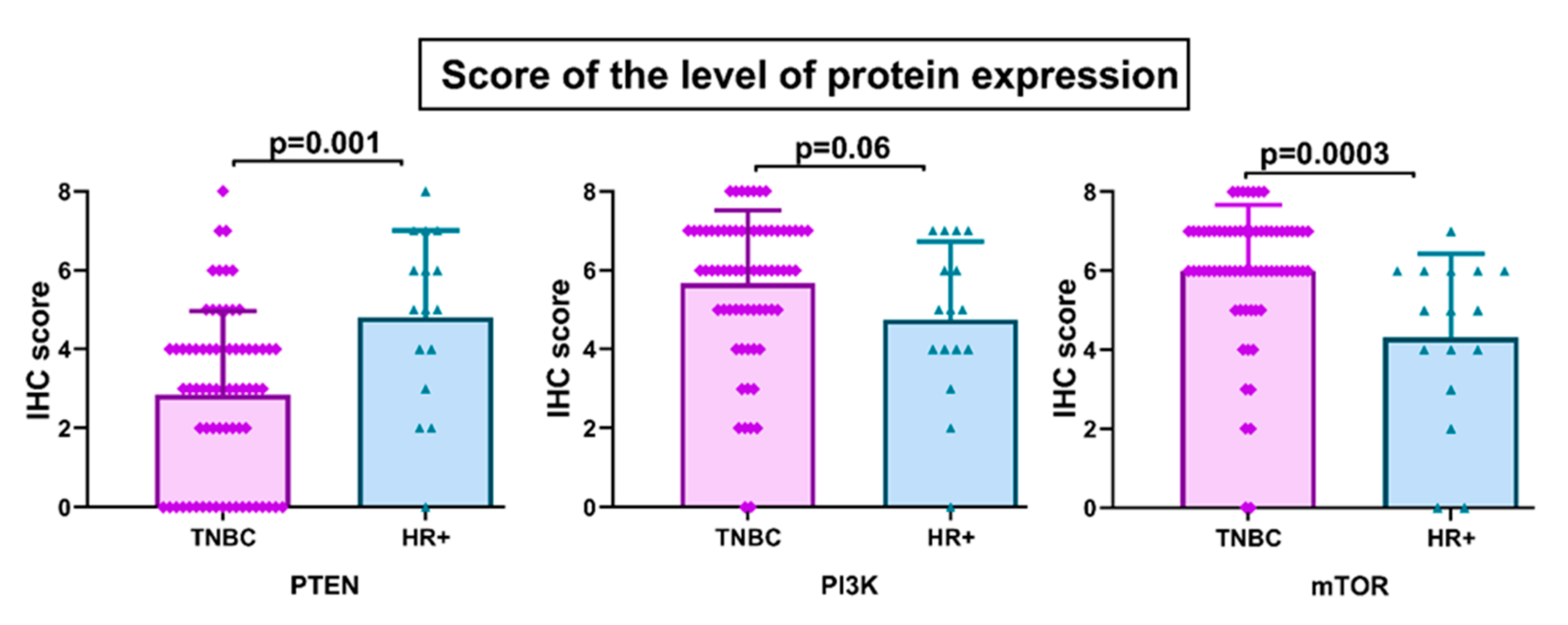 Score of the level of protein expression

p=0.001

IHC score

8
6
4
2
0

TNBC HR+

PTEN

p=0.06

IHC score

8
6
4
2
0

TNBC HR+

PI3K

p=0.0003

IHC score

8
6
4
2
0

TNBC HR+

mTOR